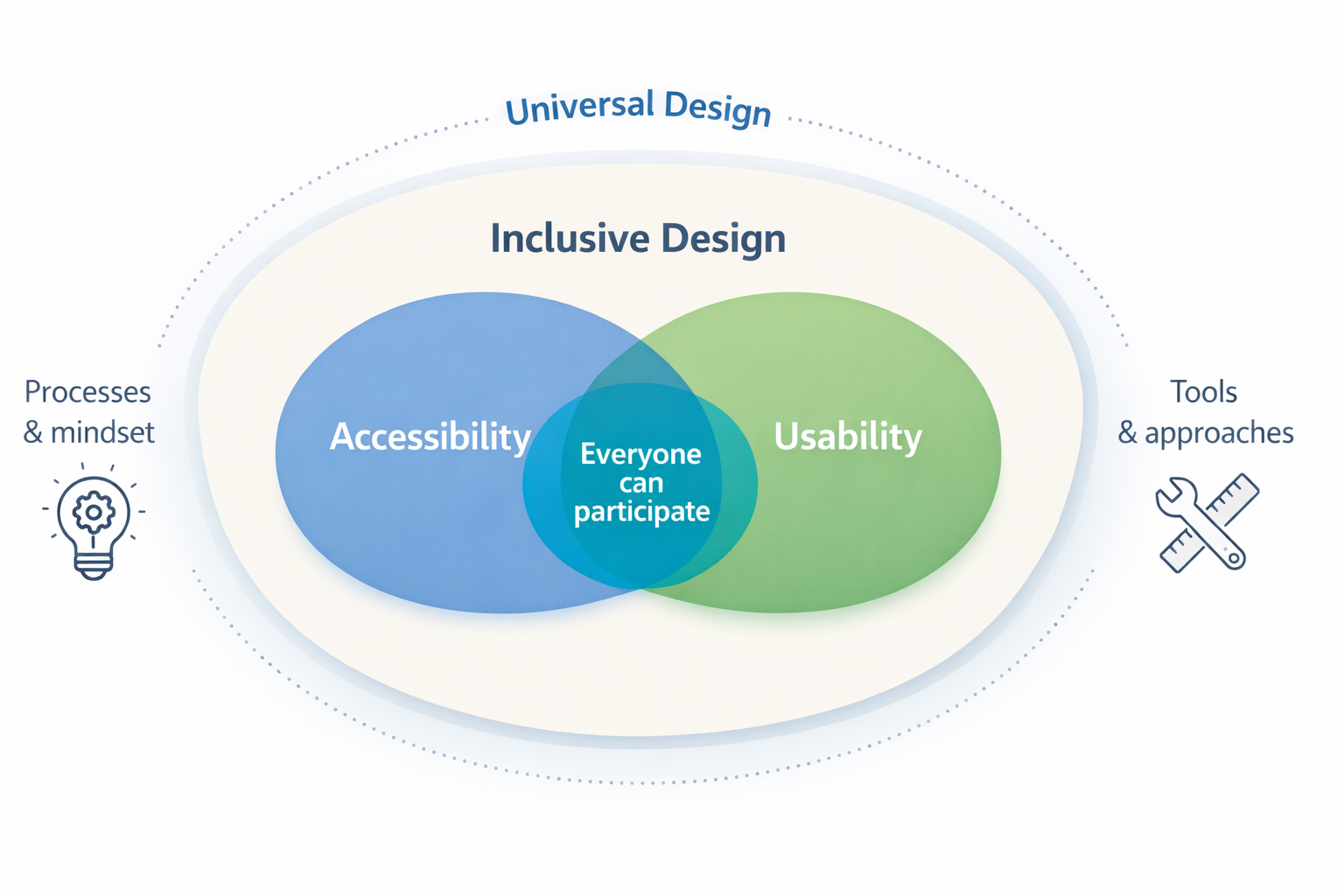 Universal Design

Inclusive Design

Processes
& mindset

Accessibility

Everyone can participate

Usability

Tools
& approaches